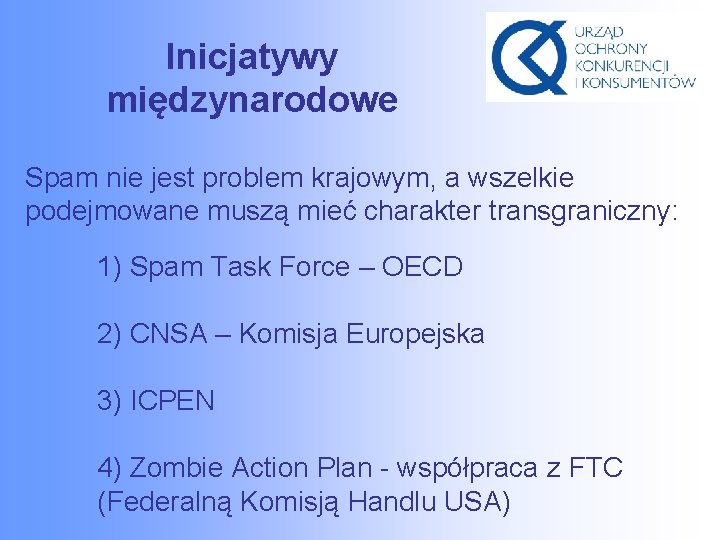 Inicjatywy międzynarodowe

URZĄD OCHRONY KONKURENCJI I KONSUMENTÓW

Spam nie jest problem krajowym, a wszelkie podejmowane muszą mieć charakter transgraniczny:

1) Spam Task Force – OECD

2) CNSA – Komisja Europejska

3) ICPEN

4) Zombie Action Plan - współpraca z FTC (Federalną Komisją Handlu USA)